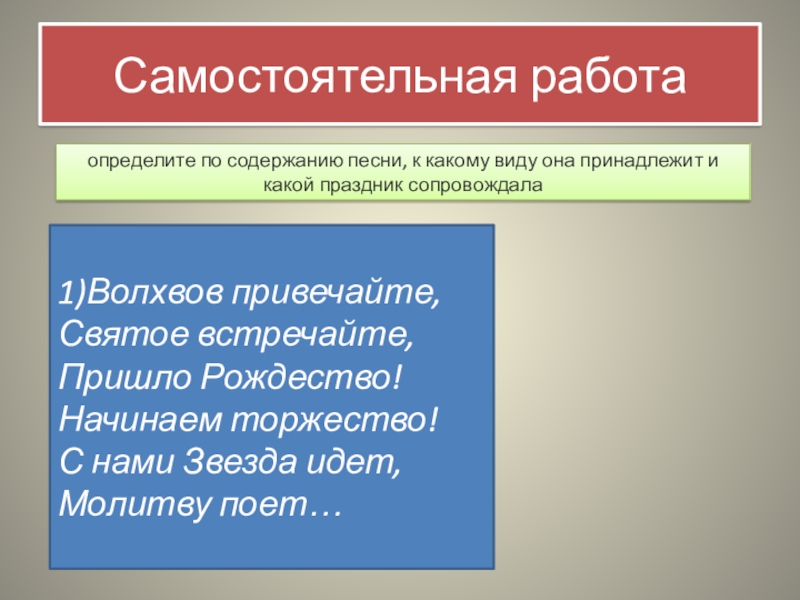 Самостоятельная работа

определите по содержанию песни, к какому виду она принадлежит и какой праздник сопровождала

1)Волхвов привечайте,
Святое встречайте,
Пришло Рождество!
Начинаем торжество!
С нами Звезда идет,
Молитву поет…